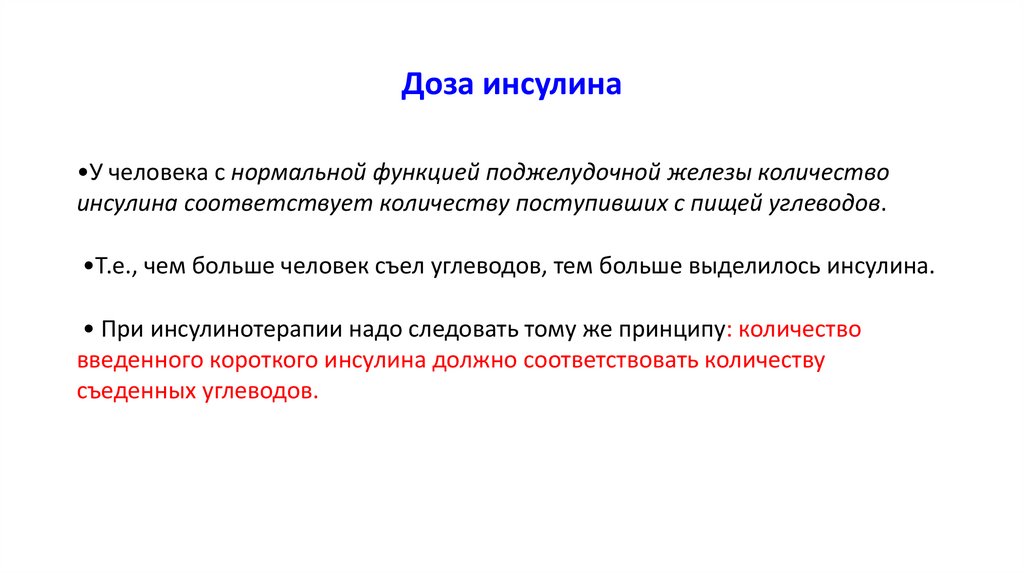 Доза инсулина

•У человека с нормальной функцией поджелудочной железы количество инсулина соответствует количеству поступивших с пищей углеводов.

•Т.е., чем больше человек съел углеводов, тем больше выделилось инсулина.

• При инсулинотерапии надо следовать тому же принципу: количество введенного короткого инсулина должно соответствовать количеству съеденных углеводов.